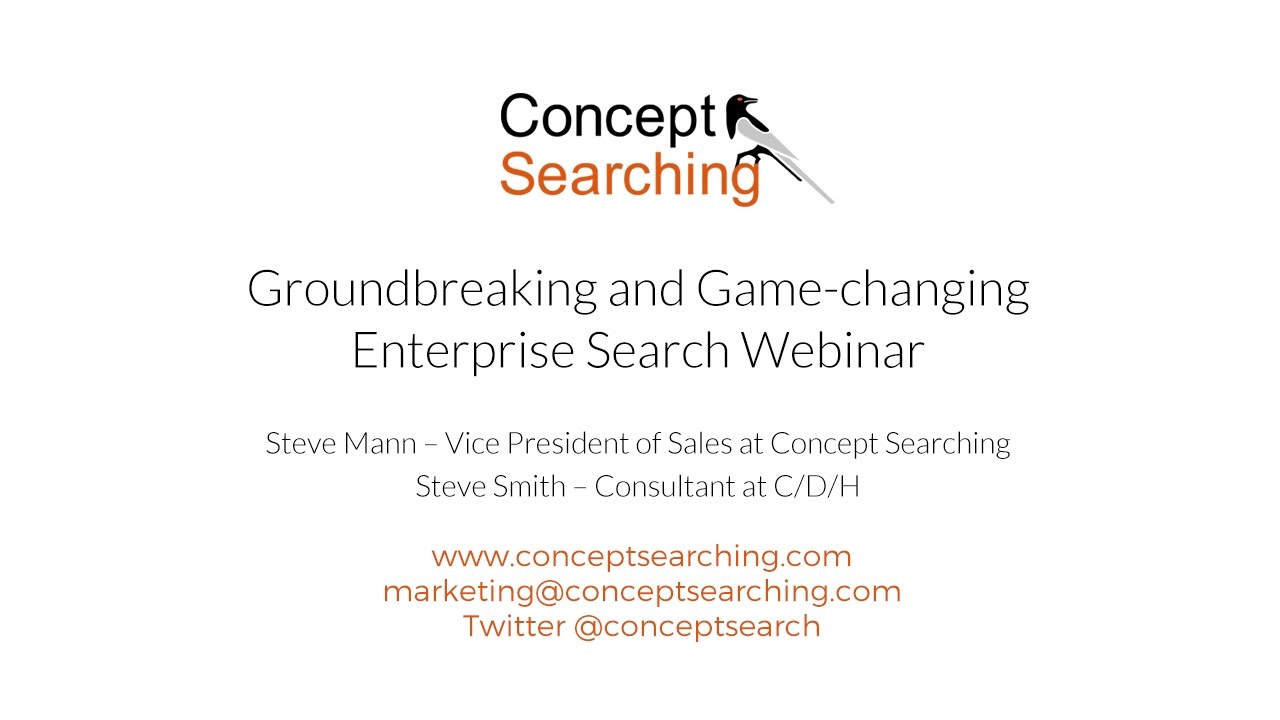 Concept
Searching

Groundbreaking and Game-changing Enterprise Search Webinar

Steve Mann – Vice President of Sales at Concept Searching
Steve Smith – Consultant at C/D/H

www.conceptsearching.com
marketing@conceptsearching.com
Twitter @conceptsearch